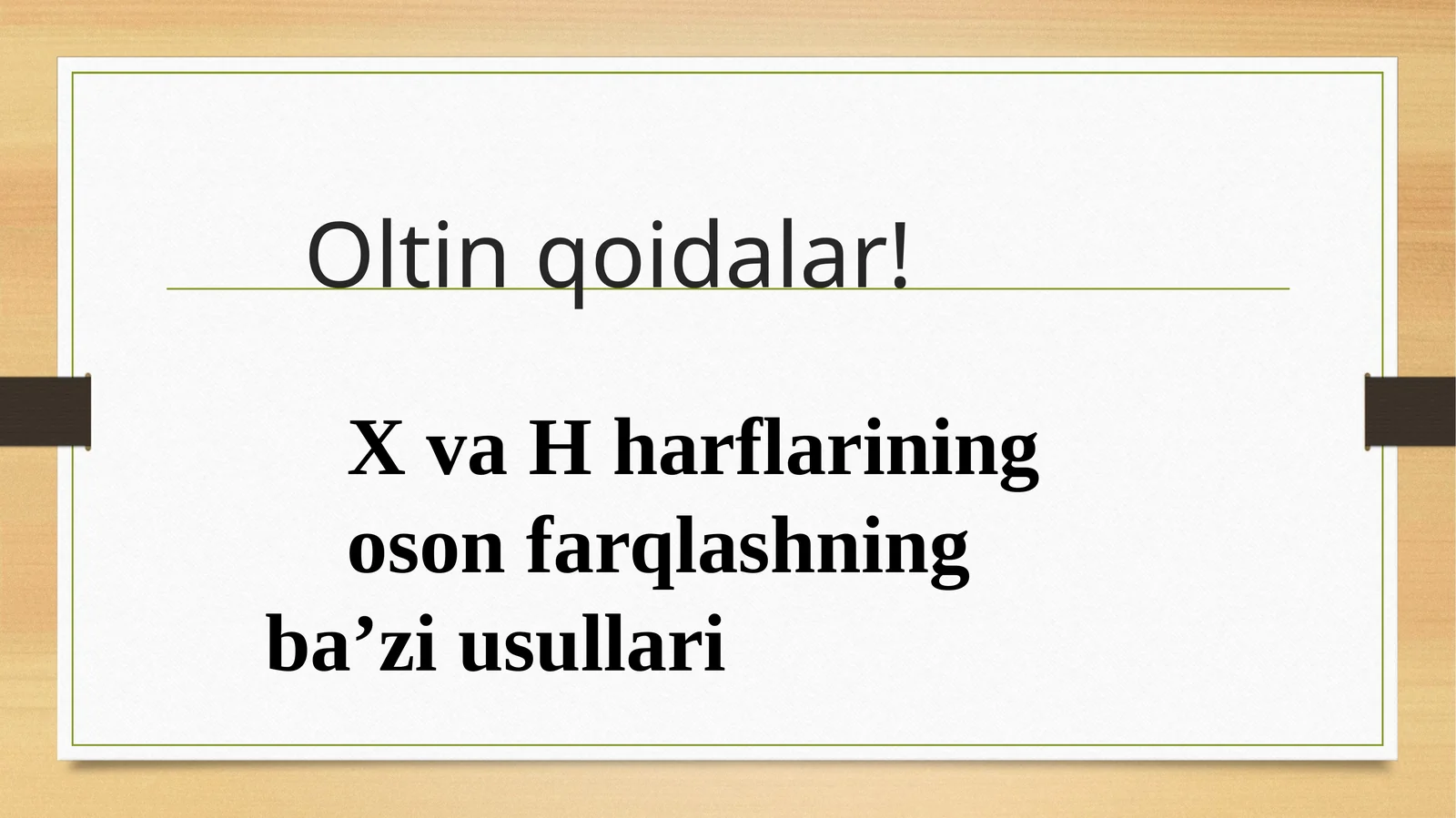 Oltin qoidalar!

X va H harflarining oson farqlashning ba’zi usullari